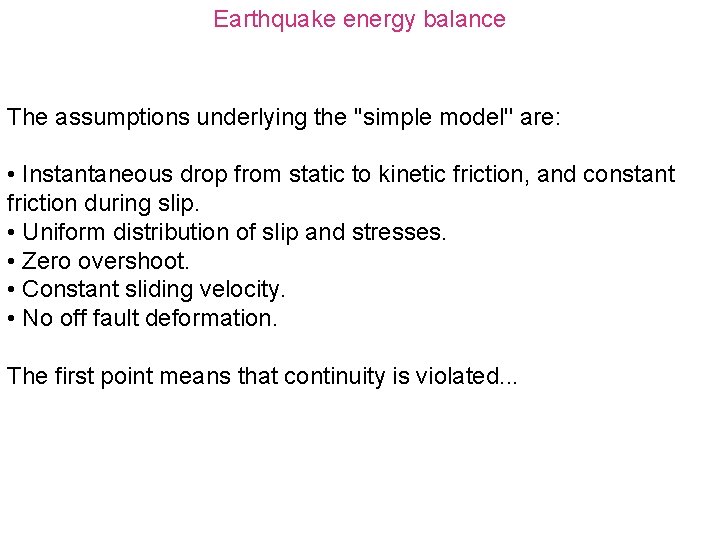 Earthquake energy balance

The assumptions underlying the "simple model" are:

• Instantaneous drop from static to kinetic friction, and constant friction during slip.
• Uniform distribution of slip and stresses.
• Zero overshoot.
• Constant sliding velocity.
• No off fault deformation.

The first point means that continuity is violated...